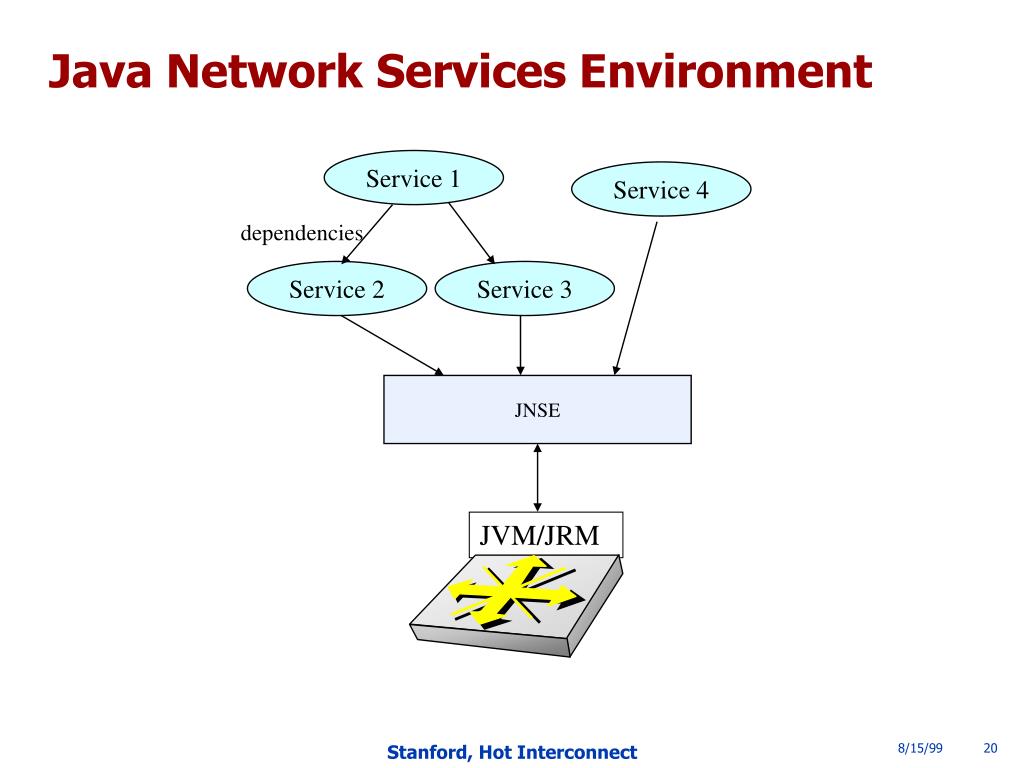 Java Network Services Environment

Service 1

Service 4

dependencies

Service 2

Service 3

JNSE

JVM/JRM

Stanford, Hot Interconnect

8/15/99

20